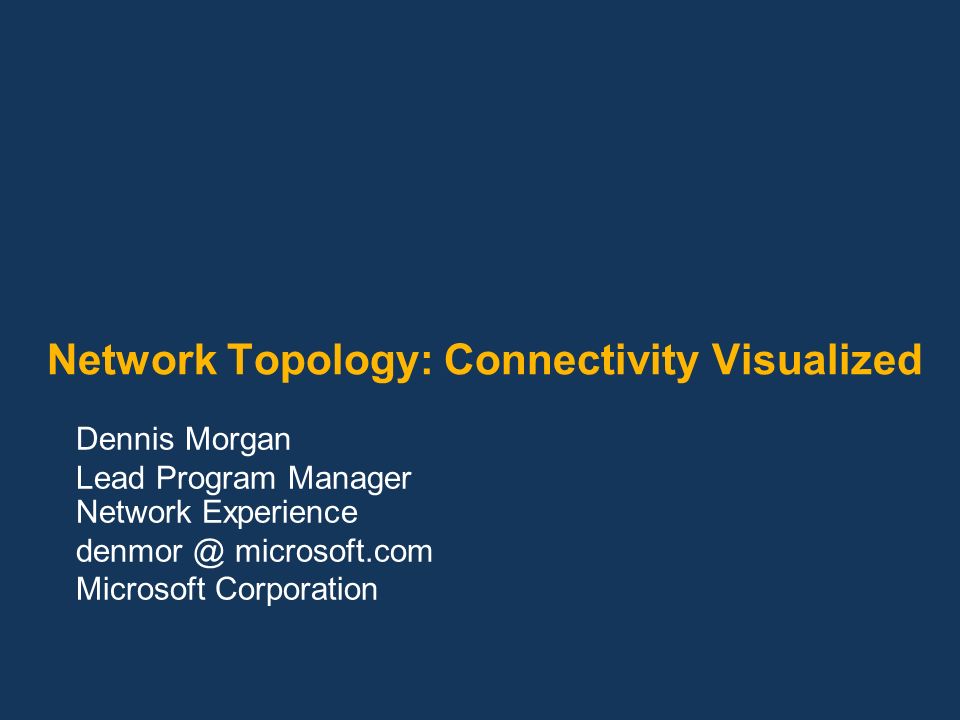 Network Topology: Connectivity Visualized

Dennis Morgan
Lead Program Manager
Network Experience
denmor @ microsoft.com
Microsoft Corporation